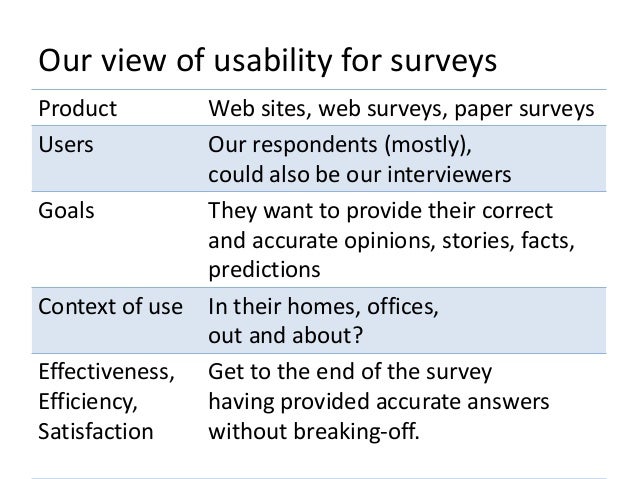 Our view of usability for surveys

| Product | Web sites, web surveys, paper surveys |
|---|---|
| Users | Our respondents (mostly), could also be our interviewers |
| Goals | They want to provide their correct and accurate opinions, stories, facts, predictions |
| Context of use | In their homes, offices, out and about? |
| Effectiveness, Efficiency, Satisfaction | Get to the end of the survey having provided accurate answers without breaking-off. |